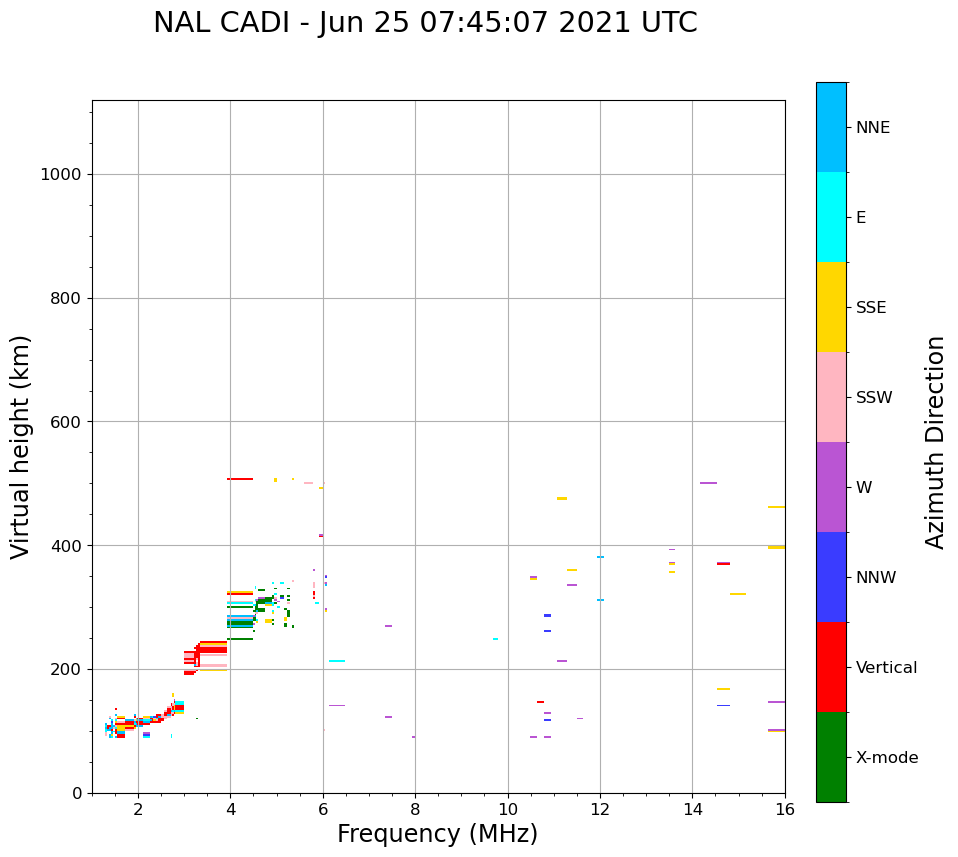 NAL CADI - Jun 25 07:45:07 2021 UTC

Virtual height (km)

1000
800
600
400
200
0

2
4
6
8
10
12
14
16

Frequency (MHz)

NNE
E
SSE
SSW
W
NNW
Vertical
X-mode

Azimuth Direction